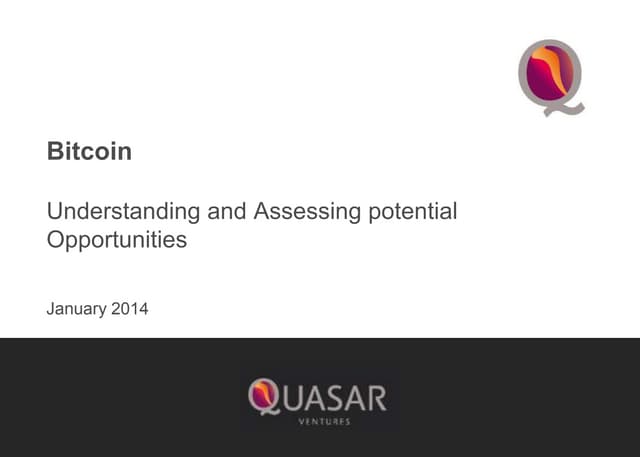 Bitcoin

Understanding and Assessing potential Opportunities

January 2014

QUASAR
VENTURES